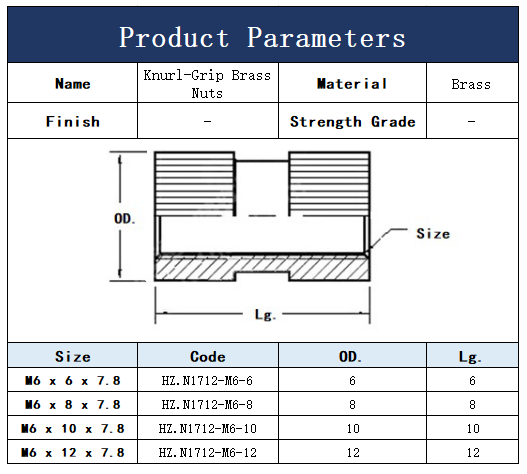 Product Parameters

| Name | Knurl-Grip Brass Nuts | Material | Brass |
|---|---|---|---|
| Finish | - | Strength Grade | - |

OD.

Size

Lg.

| Size | Code | OD. | Lg. |
|---|---|---|---|
| M6 x 6 x 7.8 | HZ.N1712-M6-6 | 6 | 6 |
| M6 x 8 x 7.8 | HZ.N1712-M6-8 | 8 | 8 |
| M6 x 10 x 7.8 | HZ.N1712-M6-10 | 10 | 10 |
| M6 x 12 x 7.8 | HZ.N1712-M6-12 | 12 | 12 |